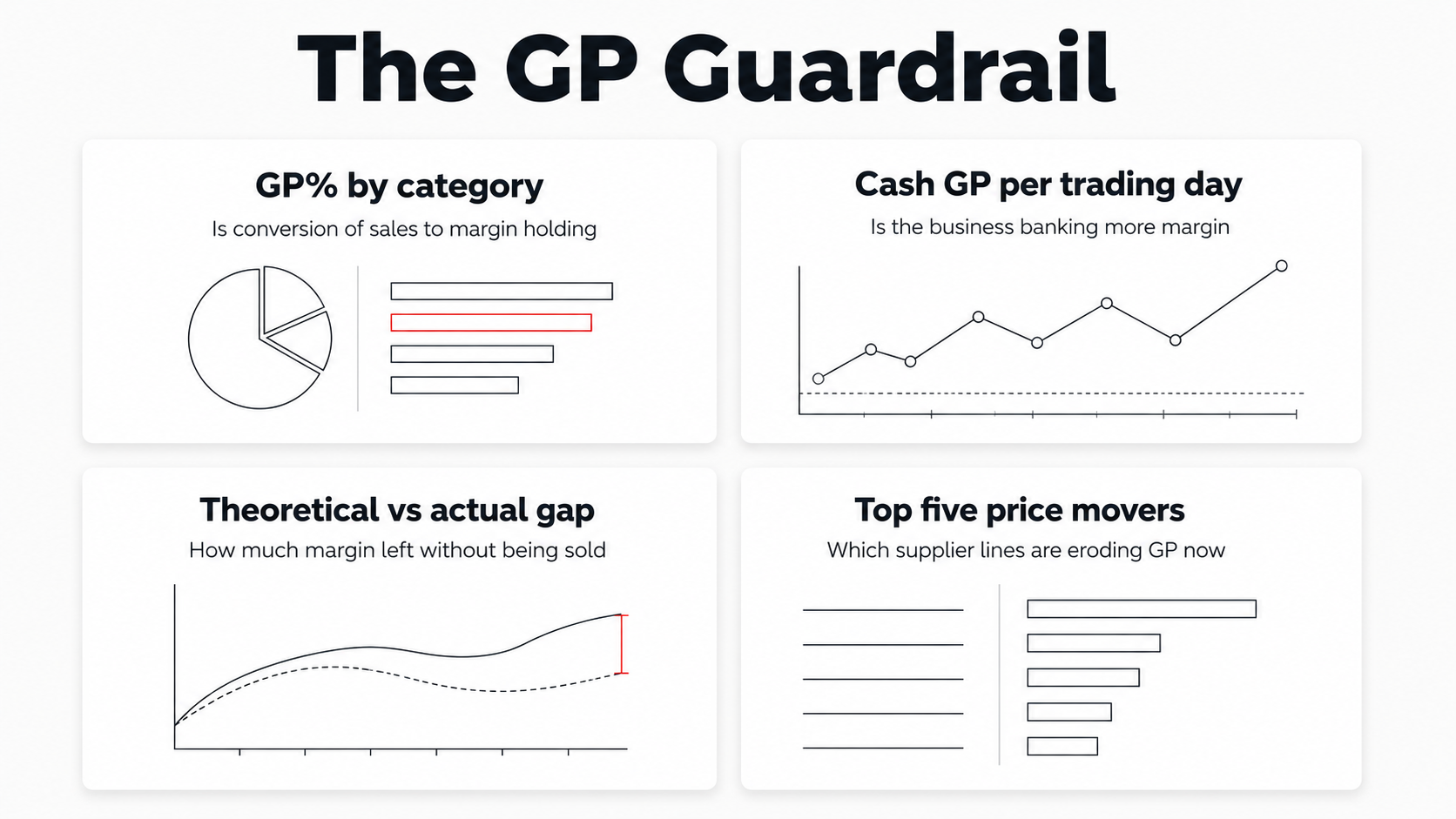 The GP Guardrail

GP% by category

Is conversion of sales to margin holding

Cash GP per trading day

Is the business banking more margin

Theoretical vs actual gap

How much margin left without being sold

Top five price movers

Which supplier lines are eroding GP now